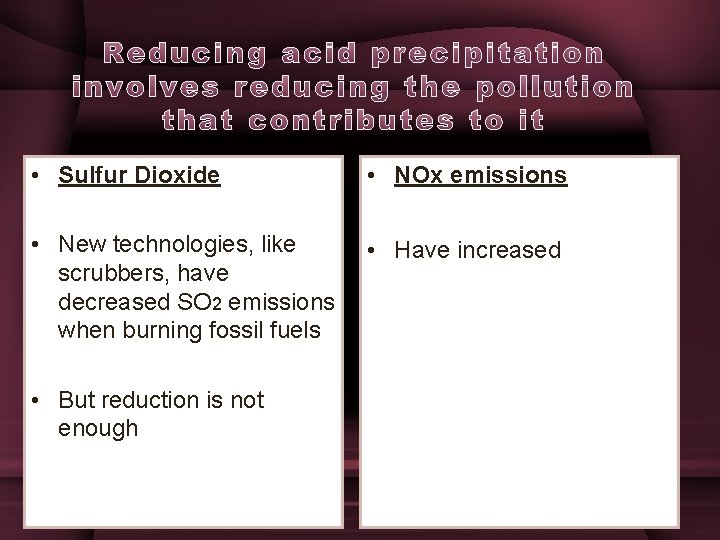 Reducing acid precipitation involves reducing the pollution that contributes to it

• Sulfur Dioxide

• New technologies, like scrubbers, have decreased $SO_2$ emissions when burning fossil fuels

• But reduction is not enough

• NOx emissions

• Have increased